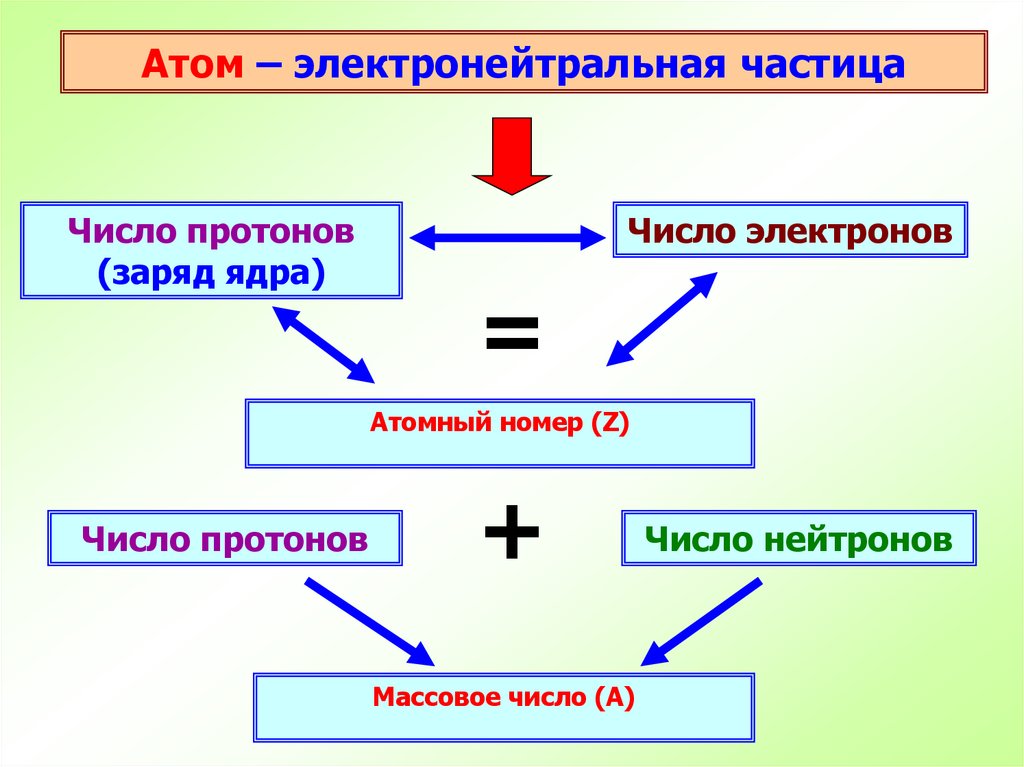 Атом – электронейтральная частица

Число протонов (заряд ядра)

Число электронов

=

Атомный номер (Z)

Число протонов

+

Число нейтронов

Массовое число (A)